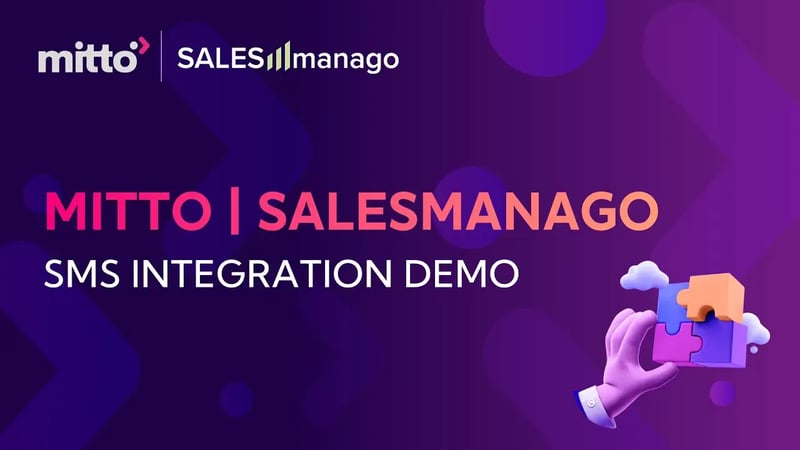 mitto SALESmanago

MITTO | SALESMANAGO
SMS INTEGRATION DEMO